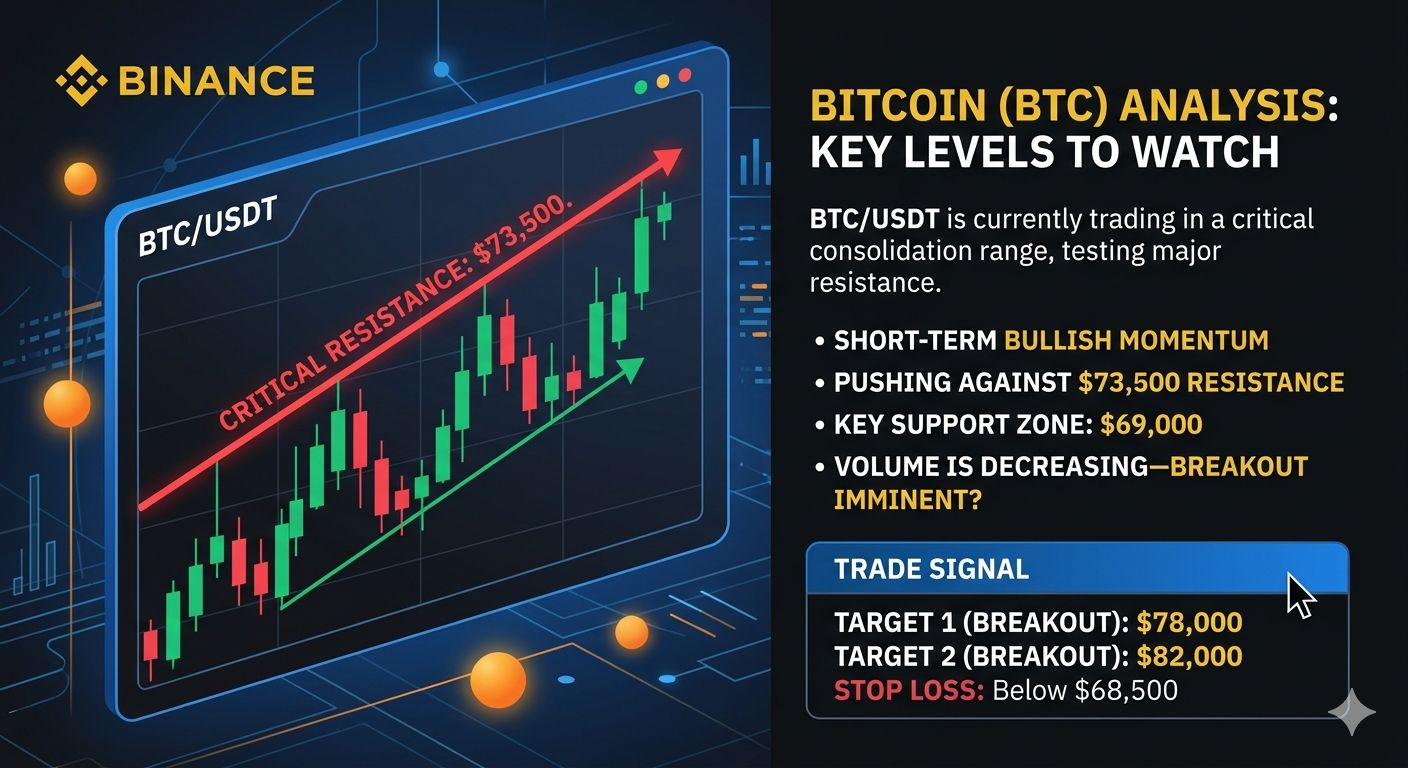 BINANCE

BTC/USDT

CRITICAL RESISTANCE: $73,500.

BITCOIN (BTC) ANALYSIS: KEY LEVELS TO WATCH

BTC/USDT is currently trading in a critical consolidation range, testing major resistance.

• SHORT-TERM BULLISH MOMENTUM
• PUSHING AGAINST $73,500 RESISTANCE
• KEY SUPPORT ZONE: $69,000
• VOLUME IS DECREASING—BREAKOUT IMMINENT?

TRADE SIGNAL

TARGET 1 (BREAKOUT): $78,000
TARGET 2 (BREAKOUT): $82,000
STOP LOSS: Below $68,500